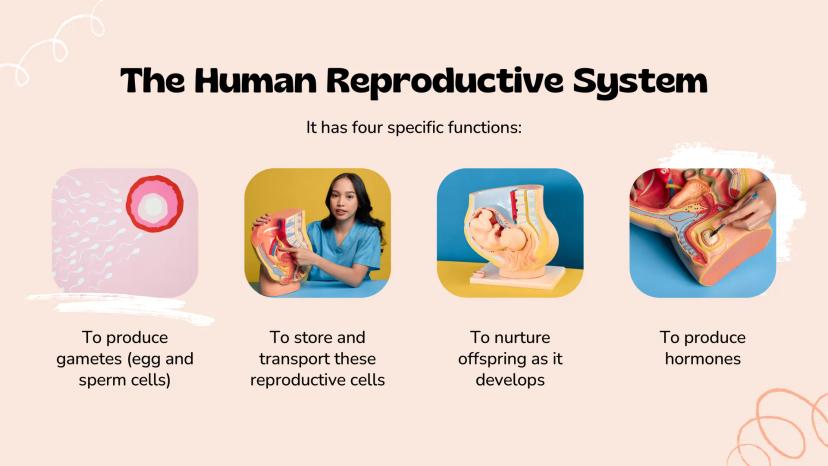 The Human Reproductive System

It has four specific functions:

To produce gametes (egg and sperm cells)

To store and transport these reproductive cells

To nurture offspring as it develops

To produce hormones